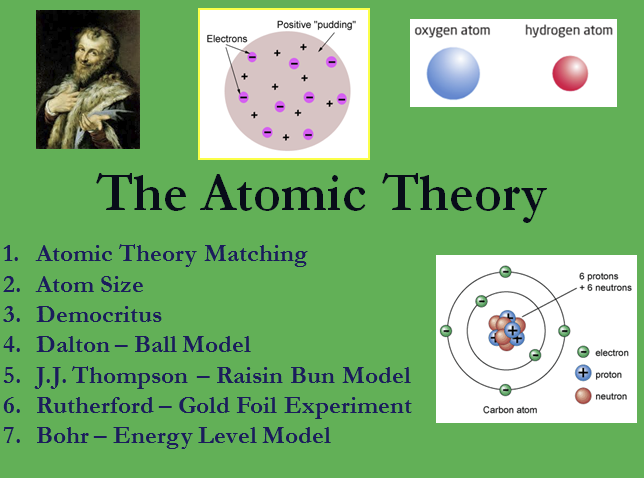 Electrons

Positive "pudding"

oxygen atom

hydrogen atom

The Atomic Theory

1. Atomic Theory Matching
2. Atom Size
3. Democritus
4. Dalton – Ball Model
5. J.J. Thompson – Raisin Bun Model
6. Rutherford – Gold Foil Experiment
7. Bohr – Energy Level Model

6 protons + 6 neutrons

electron

proton

neutron

Carbon atom